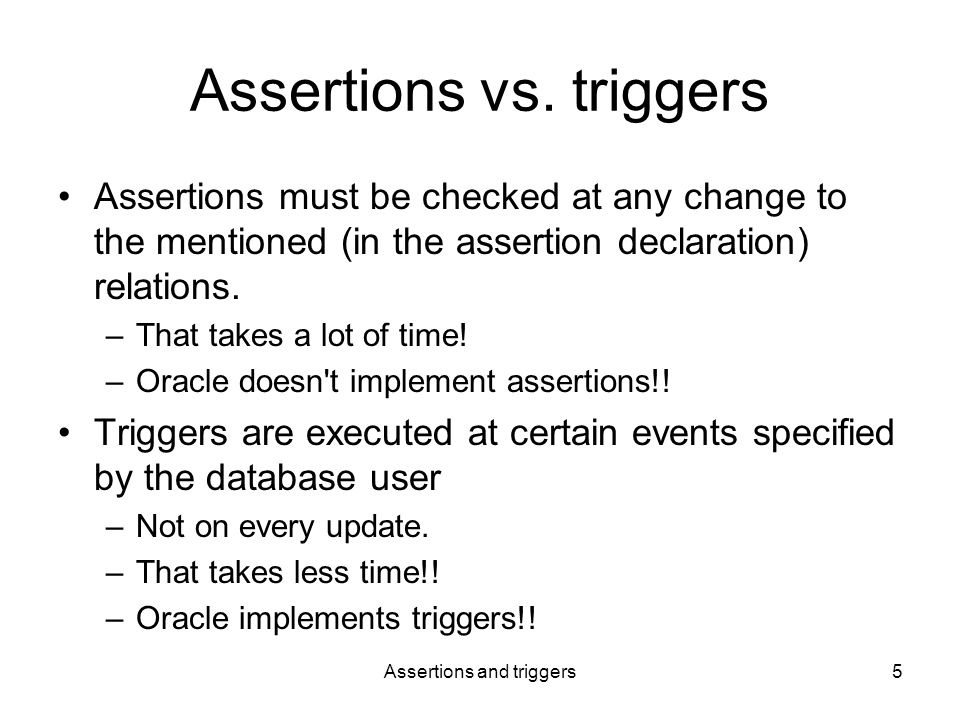 Assertions vs. triggers

• Assertions must be checked at any change to the mentioned (in the assertion declaration) relations.
– That takes a lot of time!
– Oracle doesn't implement assertions!!

• Triggers are executed at certain events specified by the database user
– Not on every update.
– That takes less time!!
– Oracle implements triggers!!

Assertions and triggers

5